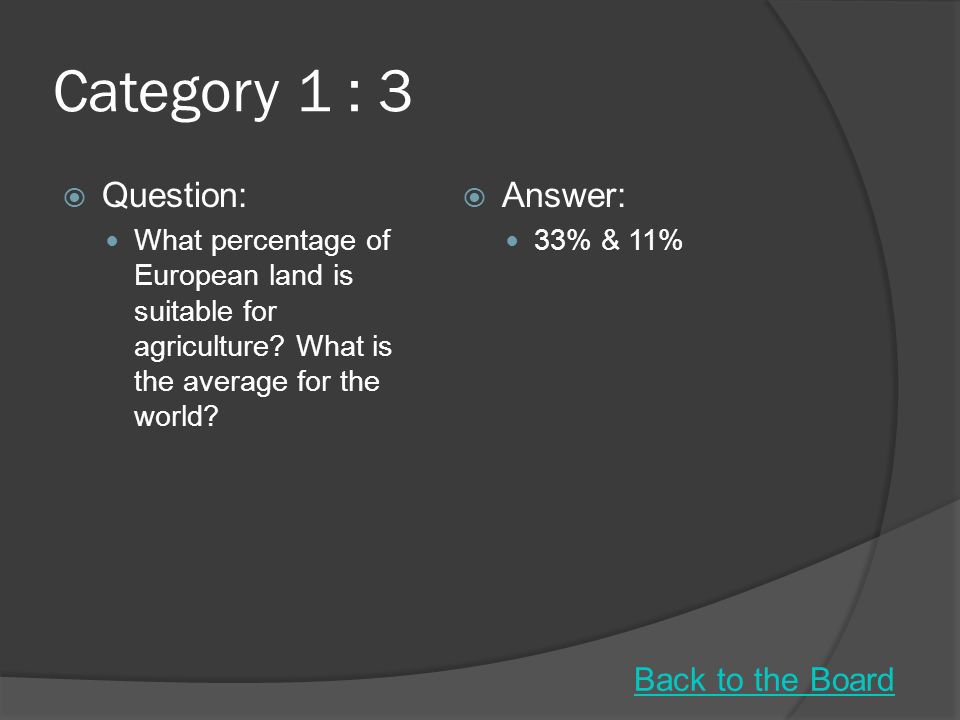 Category 1 : 3

Question:

What percentage of European land is suitable for agriculture? What is the average for the world?

Answer:

33% & 11%

Back to the Board